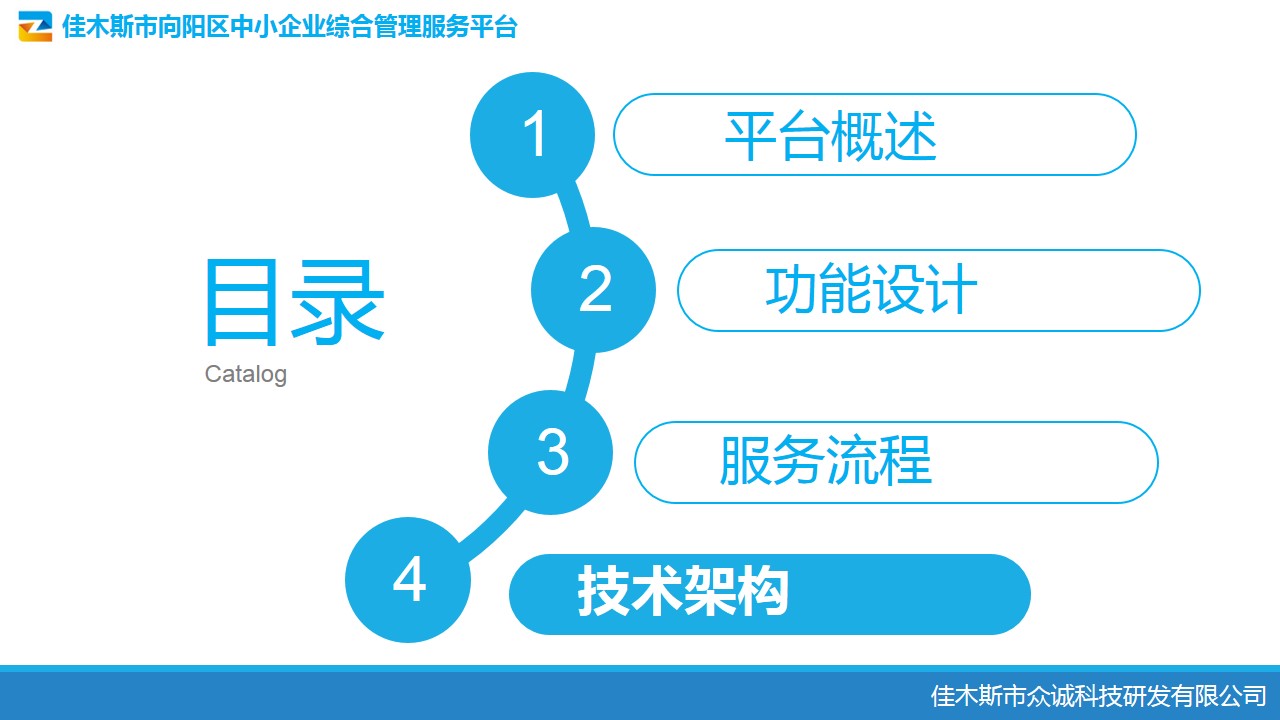 佳木斯市向阳区中小企业综合管理服务平台

目录
Catalog

1 平台概述

2 功能设计

3 服务流程

4 技术架构

佳木斯市众诚科技研发有限公司